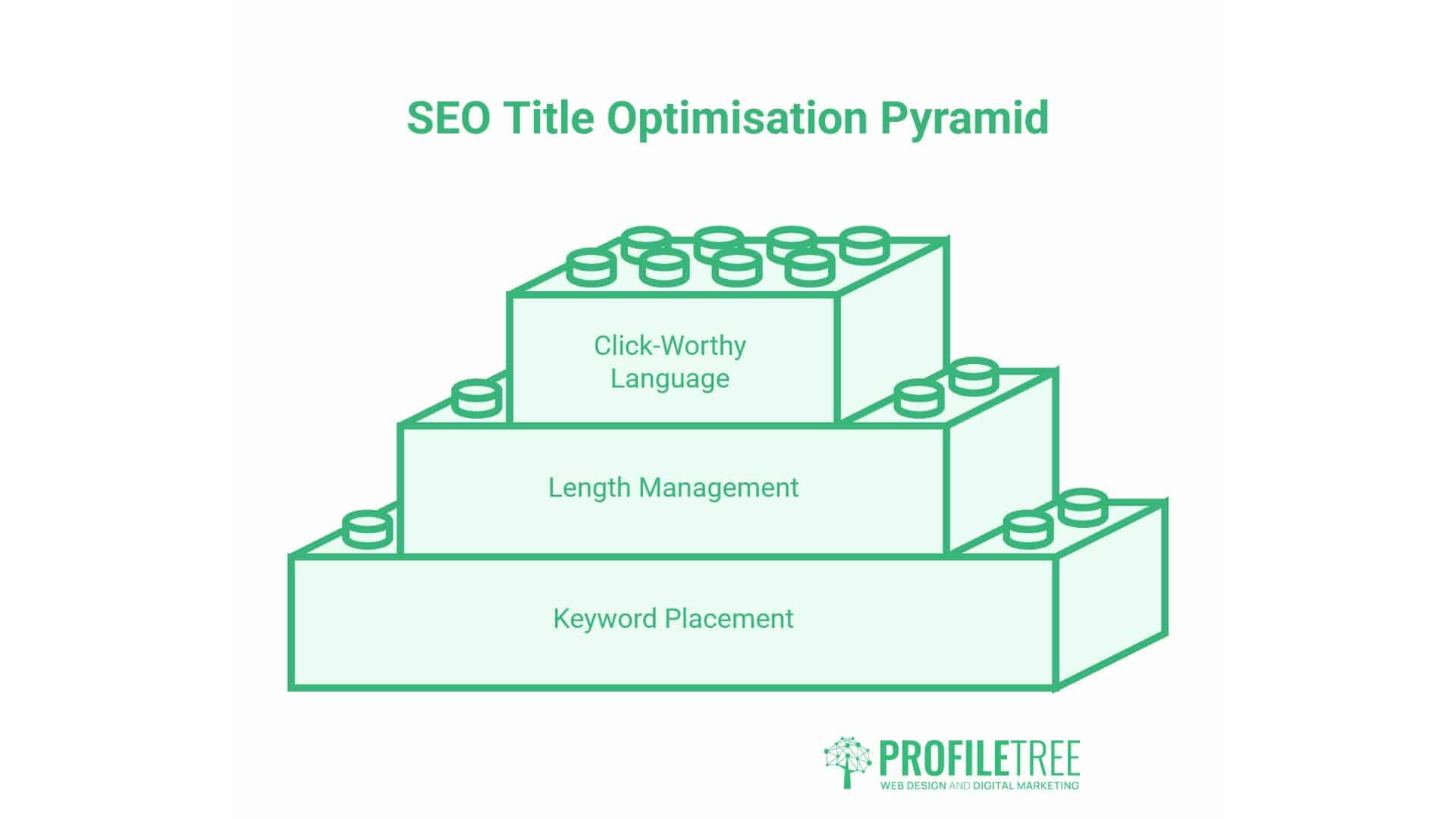 SEO Title Optimisation Pyramid

Click-Worthy Language

Length Management

Keyword Placement

PROFILETREE
WEB DESIGN AND DIGITAL MARKETING